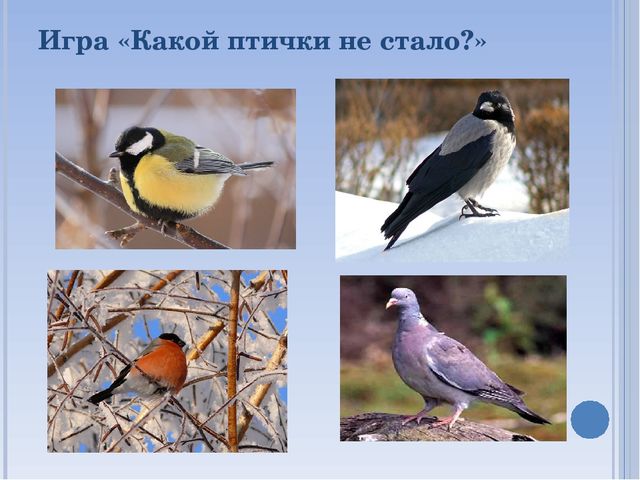 Игра «Какой птички не стало?»